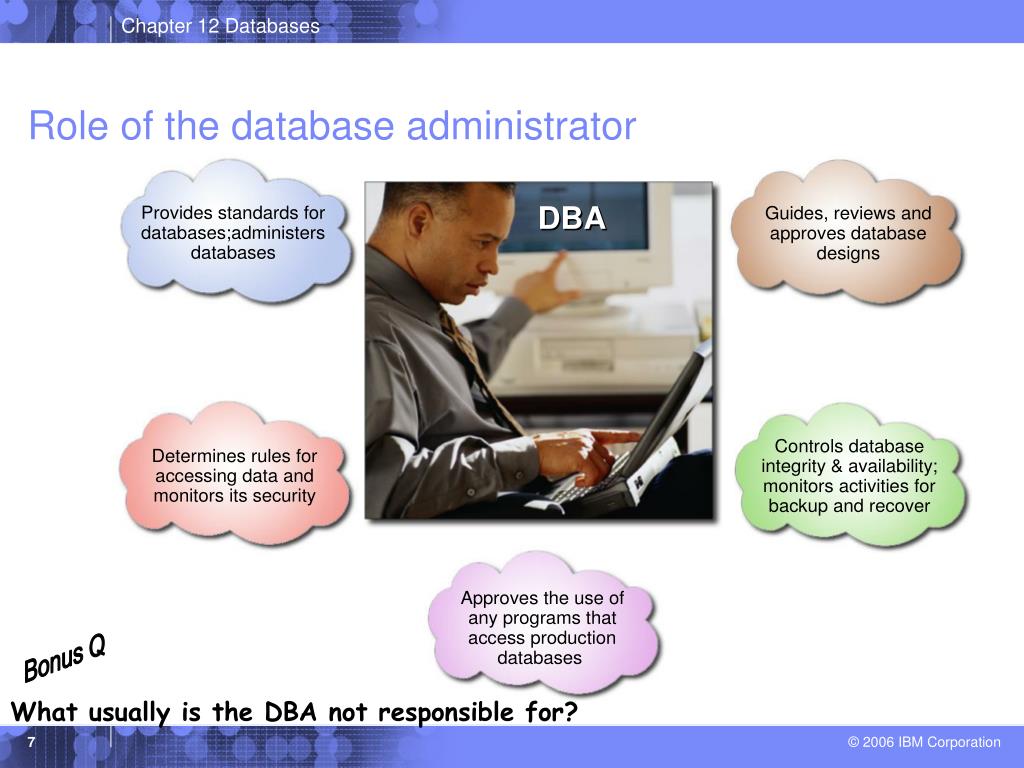 Chapter 12 Databases

Role of the database administrator

Provides standards for databases;administers databases

DBA

Guides, reviews and approves database designs

Determines rules for accessing data and monitors its security

Controls database integrity & availability; monitors activities for backup and recover

Approves the use of any programs that access production databases

Bonus Q

What usually is the DBA not responsible for?

7

© 2006 IBM Corporation